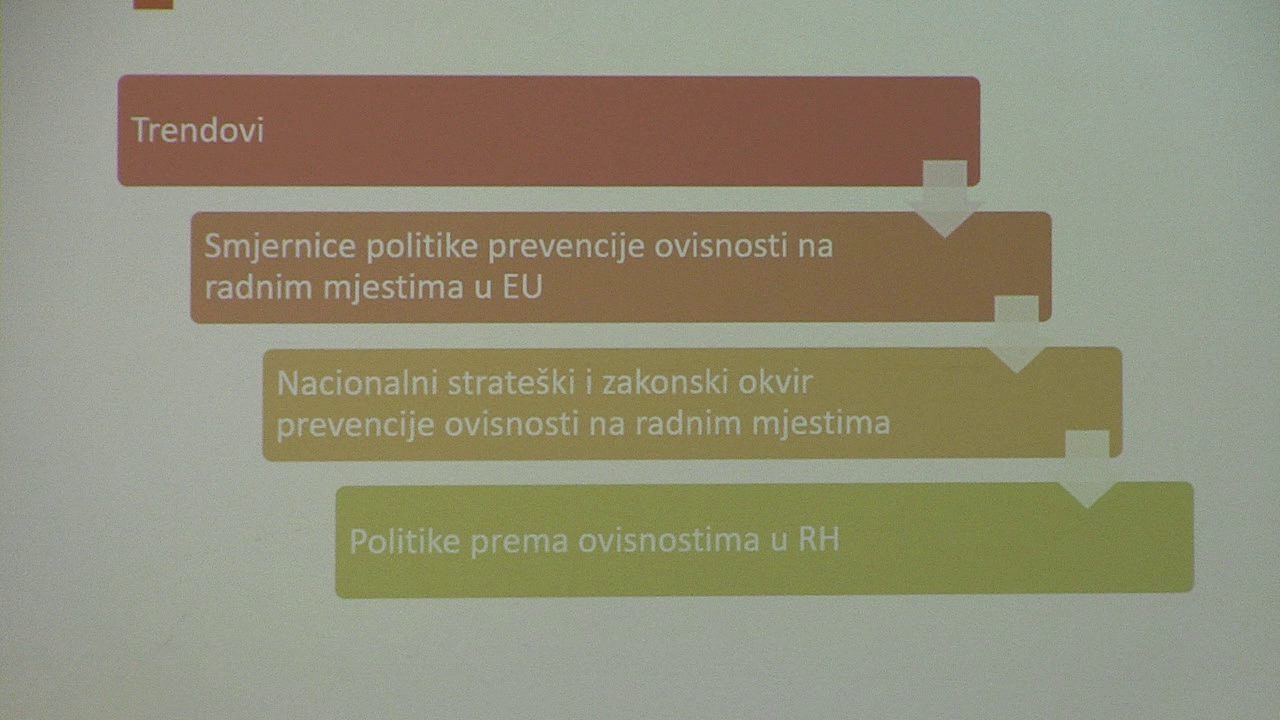 Trendovi

Smjernice politike prevencije ovisnosti na radnim mjestima u EU

Nacionalni strateški i zakonski okvir prevencije ovisnosti na radnim mjestima

Politike prema ovisnostima u RH